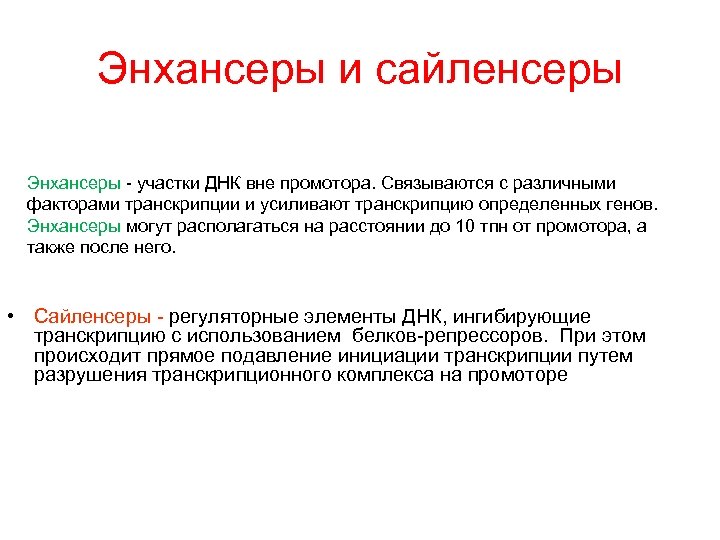 Энхансеры и сайленсеры

Энхансеры - участки ДНК вне промотора. Связываются с различными факторами транскрипции и усиливают транскрипцию определенных генов. Энхансеры могут располагаться на расстоянии до 10 тпн от промотора, а также после него.

• Сайленсеры - регуляторные элементы ДНК, ингибирующие транскрипцию с использованием белков-репрессоров. При этом происходит прямое подавление инициации транскрипции путем разрушения транскрипционного комплекса на промоторе